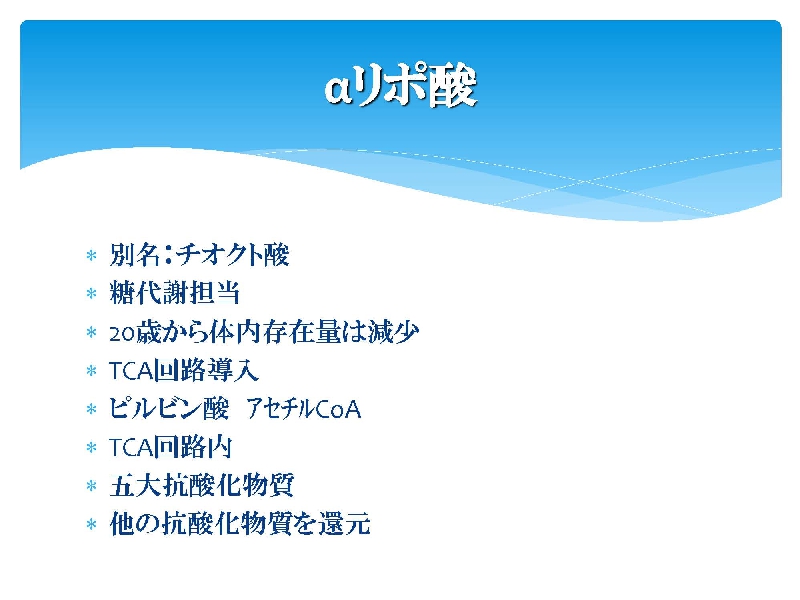 αリポ酸

* 別名：チオクト酸
* 糖代謝担当
* 20歳から体内存在量は減少
* TCA回路導入
* ピルビン酸　アセチルCoA
* TCA回路内
* 五大抗酸化物質
* 他の抗酸化物質を還元